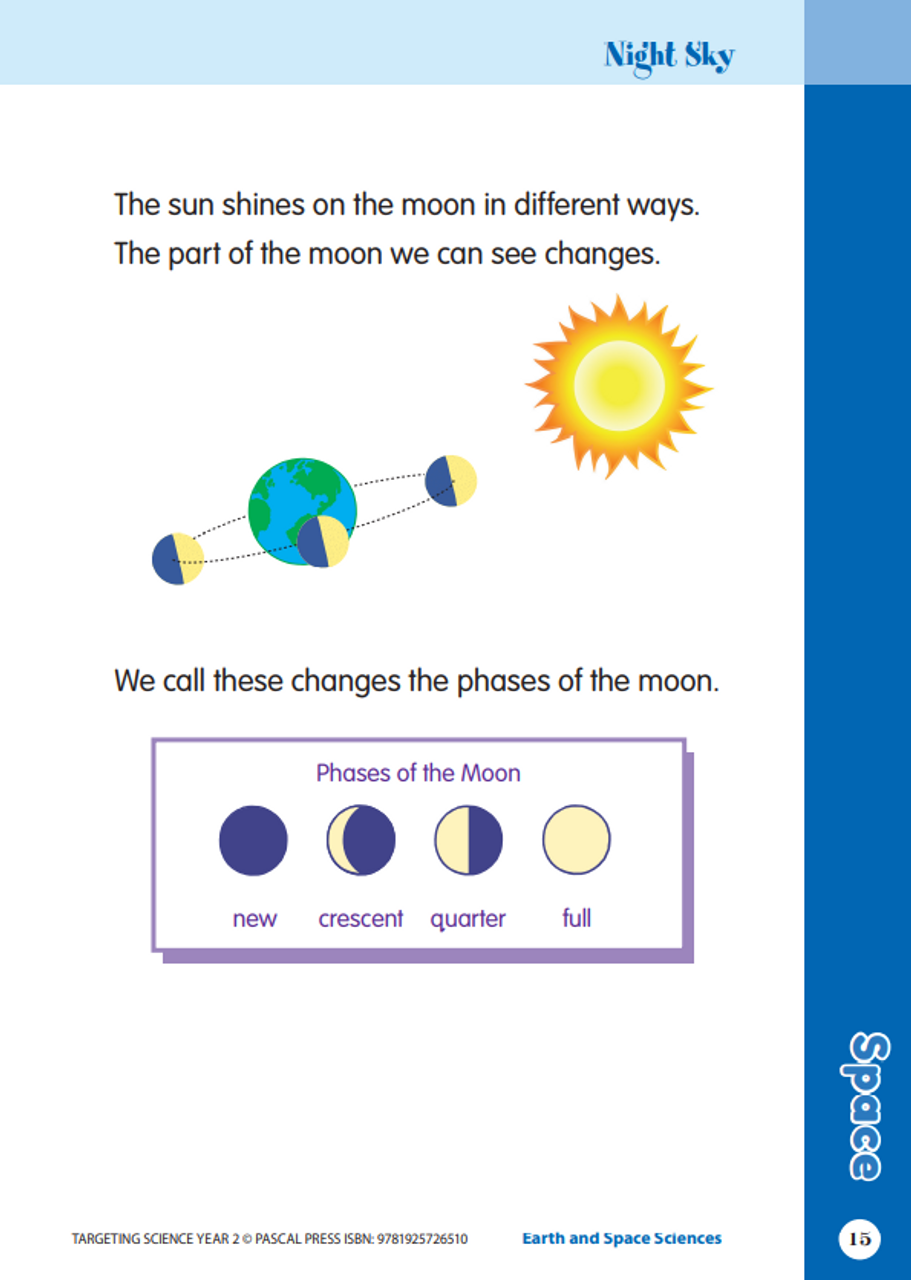 Night Sky

The sun shines on the moon in different ways. The part of the moon we can see changes.

We call these changes the phases of the moon.

Phases of the Moon

new crescent quarter full

Space

TARGETING SCIENCE YEAR 2 © PASCAL PRESS ISBN: 9781925726510 Earth and Space Sciences

15